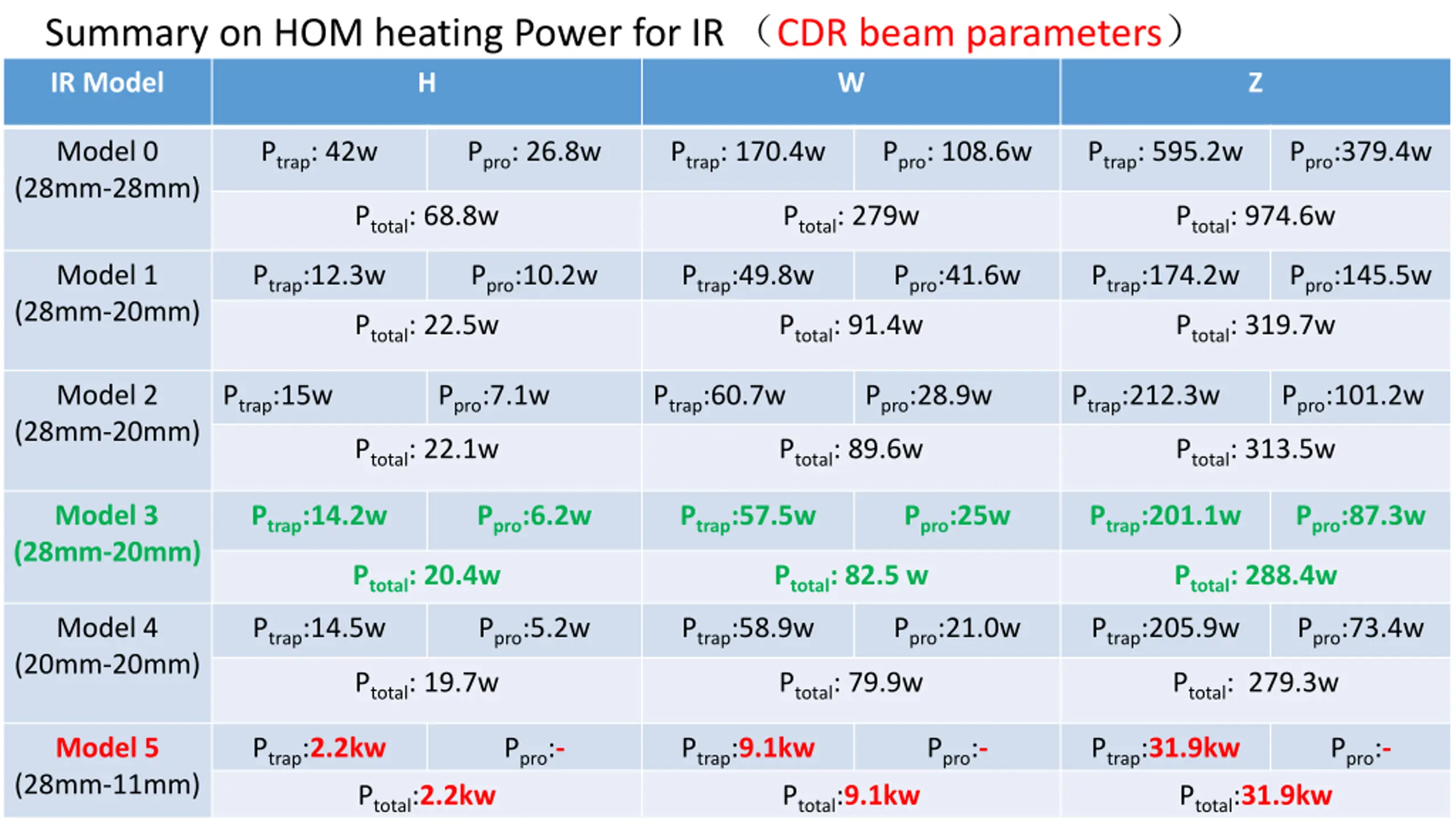 Summary on HOM heating Power for IR （CDR beam parameters）

| IR Model | H | | W | | Z | |
|---|---|---|---|---|---|---|
| Model 0 (28mm-28mm) | $P_{trap}$: 42w | $P_{pro}$: 26.8w | $P_{trap}$: 170.4w | $P_{pro}$: 108.6w | $P_{trap}$: 595.2w | $P_{pro}$:379.4w |
| | $P_{total}$: 68.8w | | $P_{total}$: 279w | | $P_{total}$: 974.6w | |
| Model 1 (28mm-20mm) | $P_{trap}$:12.3w | $P_{pro}$:10.2w | $P_{trap}$:49.8w | $P_{pro}$:41.6w | $P_{trap}$:174.2w | $P_{pro}$:145.5w |
| | $P_{total}$: 22.5w | | $P_{total}$: 91.4w | | $P_{total}$: 319.7w | |
| Model 2 (28mm-20mm) | $P_{trap}$:15w | $P_{pro}$:7.1w | $P_{trap}$:60.7w | $P_{pro}$:28.9w | $P_{trap}$:212.3w | $P_{pro}$:101.2w |
| | $P_{total}$: 22.1w | | $P_{total}$: 89.6w | | $P_{total}$: 313.5w | |
| Model 3 (28mm-20mm) | $P_{trap}$:14.2w | $P_{pro}$:6.2w | $P_{trap}$:57.5w | $P_{pro}$:25w | $P_{trap}$:201.1w | $P_{pro}$:87.3w |
| | $P_{total}$: 20.4w | | $P_{total}$: 82.5 w | | $P_{total}$: 288.4w | |
| Model 4 (20mm-20mm) | $P_{trap}$:14.5w | $P_{pro}$:5.2w | $P_{trap}$:58.9w | $P_{pro}$:21.0w | $P_{trap}$:205.9w | $P_{pro}$:73.4w |
| | $P_{total}$: 19.7w | | $P_{total}$: 79.9w | | $P_{total}$: 279.3w | |
| Model 5 (28mm-11mm) | $P_{trap}$:2.2kw | $P_{pro}$:- | $P_{trap}$:9.1kw | $P_{pro}$:- | $P_{trap}$:31.9kw | $P_{pro}$:- |
| | $P_{total}$:2.2kw | | $P_{total}$:9.1kw | | $P_{total}$:31.9kw | |